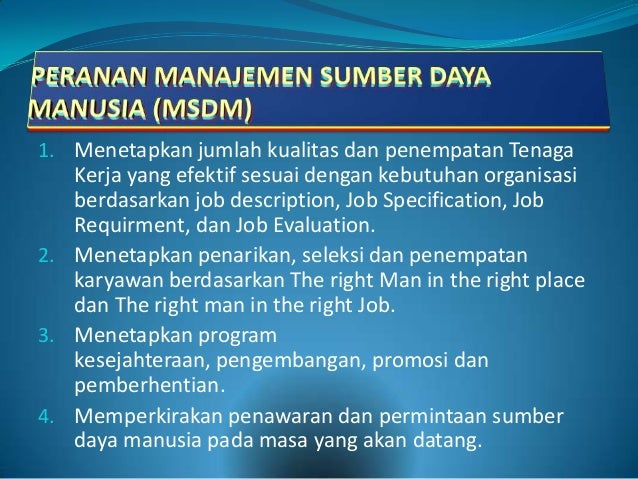 PERANAN MANAJEMEN SUMBER DAYA MANUSIA (MSDM)

1. Menetapkan jumlah kualitas dan penempatan Tenaga Kerja yang efektif sesuai dengan kebutuhan organisasi berdasarkan job description, Job Specification, Job Requirment, dan Job Evaluation.
2. Menetapkan penarikan, seleksi dan penempatan karyawan berdasarkan The right Man in the right place dan The right man in the right Job.
3. Menetapkan program kesejahteraan, pengembangan, promosi dan pemberhentian.
4. Memperkirakan penawaran dan permintaan sumber daya manusia pada masa yang akan datang.